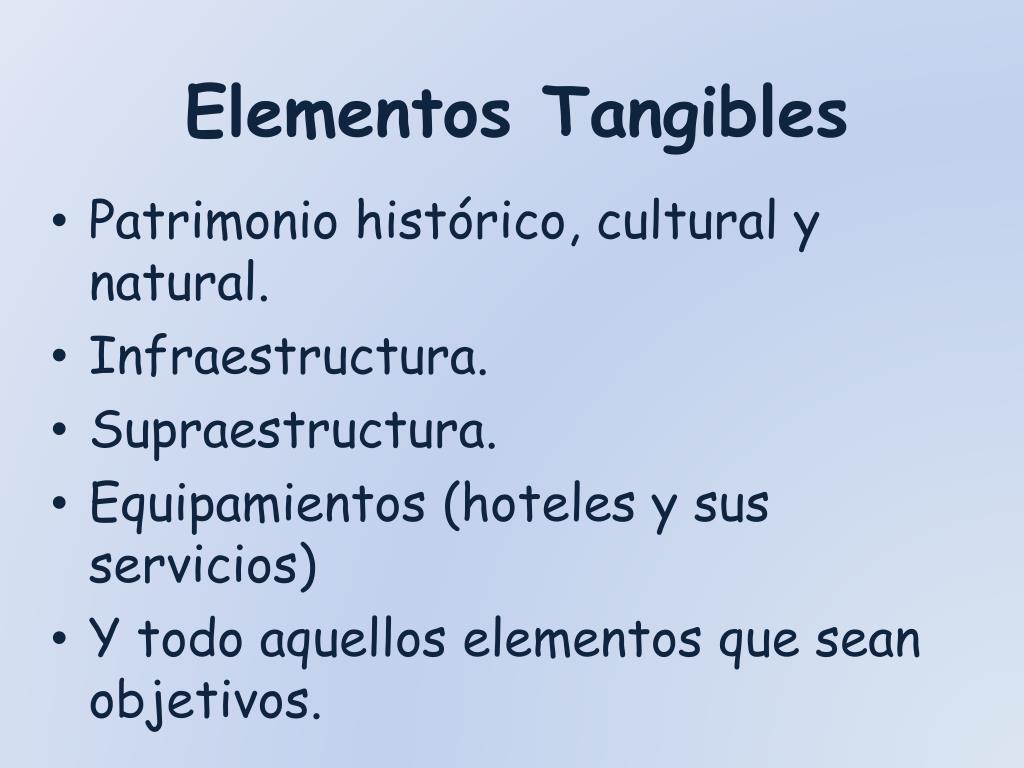 Elementos Tangibles

• Patrimonio histórico, cultural y natural.
• Infraestructura.
• Supraestructura.
• Equipamientos (hoteles y sus servicios)
• Y todo aquellos elementos que sean objetivos.